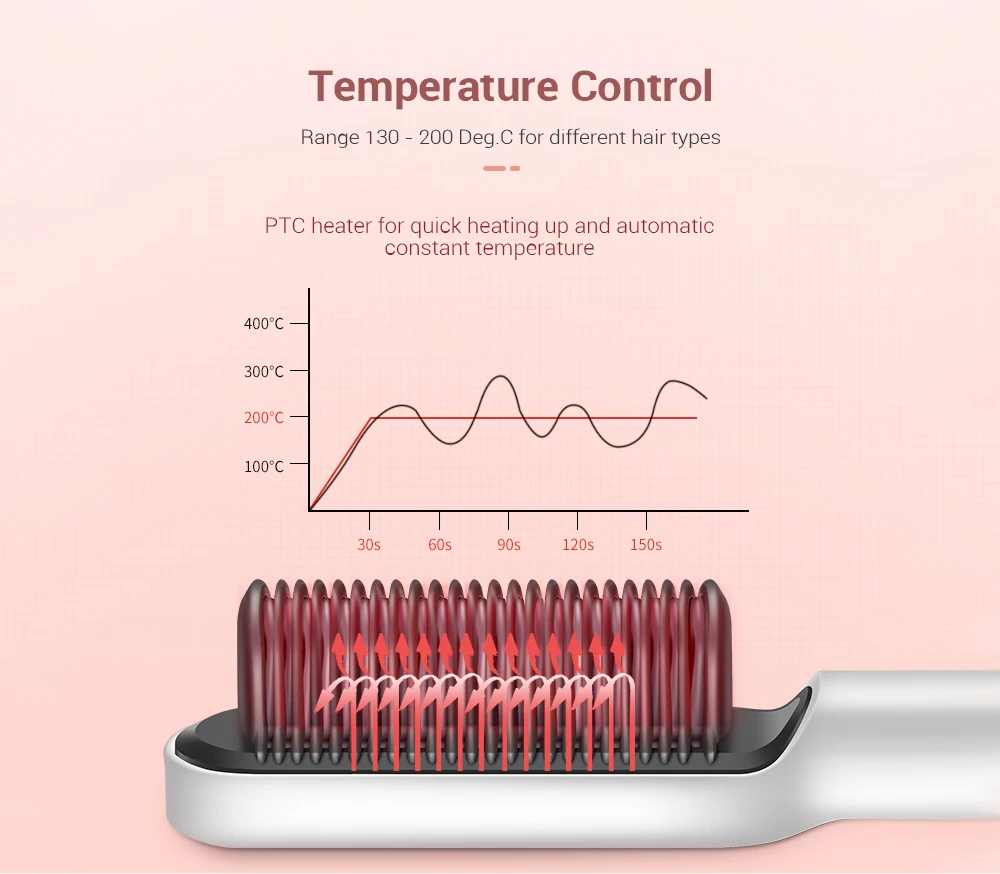 Temperature Control

Range 130 - 200 Deg.C for different hair types

PTC heater for quick heating up and automatic constant temperature

400°C
300°C
200°C
100°C

30s 60s 90s 120s 150s